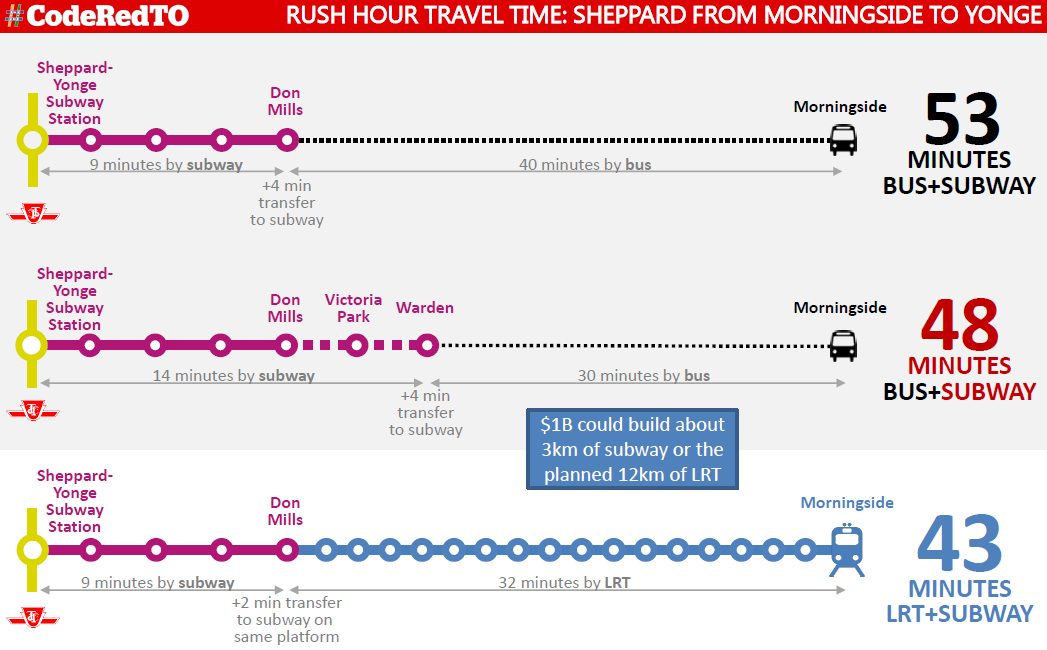 #CodeRedTO

RUSH HOUR TRAVEL TIME: SHEPPARD FROM MORNINGSIDE TO YONGE

Sheppard-Yonge Subway Station

Don Mills

Morningside

53 MINUTES BUS+SUBWAY

9 minutes by subway

+4 min transfer to subway

40 minutes by bus

Sheppard-Yonge Subway Station

Don Mills

Victoria Park

Warden

Morningside

48 MINUTES BUS+SUBWAY

14 minutes by subway

+4 min transfer to subway

30 minutes by bus

$1B could build about 3km of subway or the planned 12km of LRT

Sheppard-Yonge Subway Station

Don Mills

Morningside

43 MINUTES LRT+SUBWAY

9 minutes by subway

+2 min transfer to subway on same platform

32 minutes by LRT